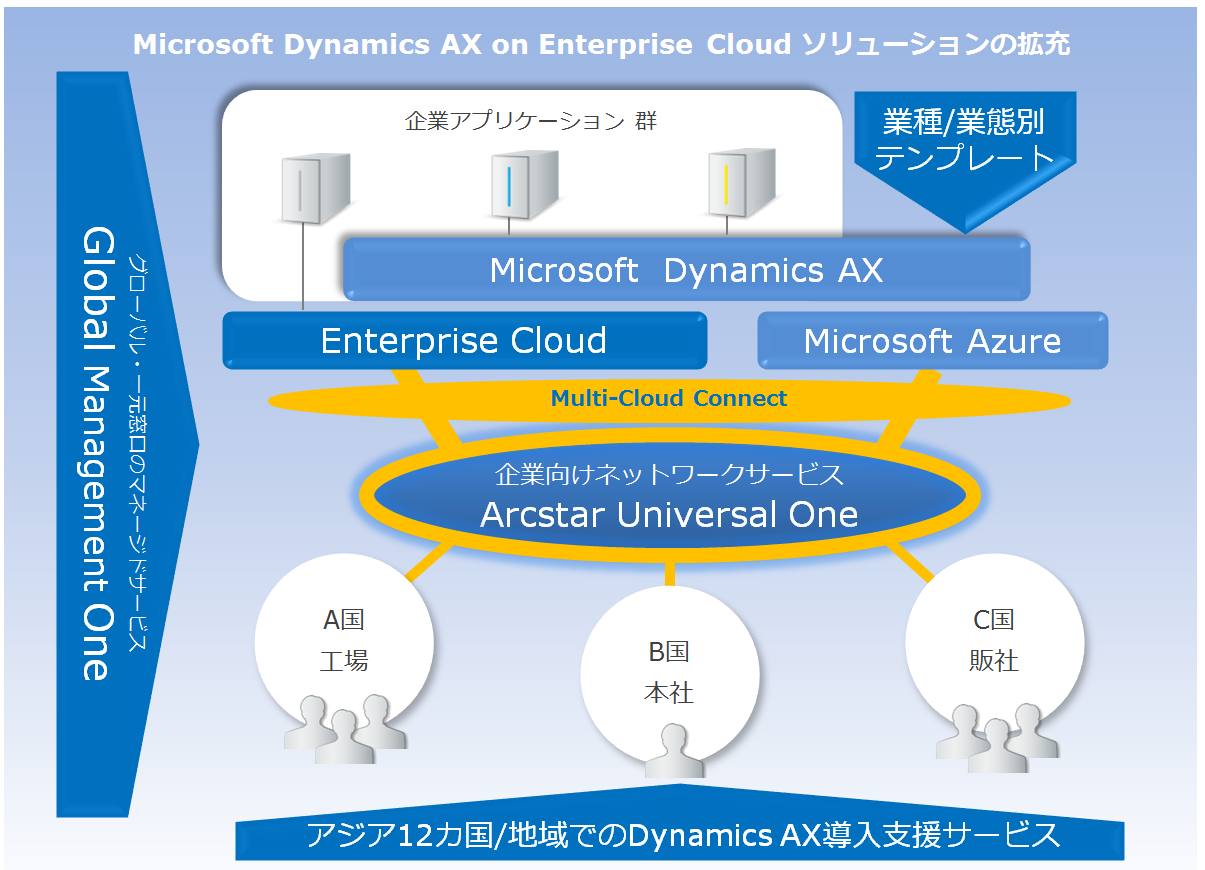 Microsoft Dynamics AX on Enterprise Cloud ソリューションの拡充

Global Management One
グローバル・一元窓口のマネージドサービス

企業アプリケーション 群

業種/業態別
テンプレート

Microsoft Dynamics AX

Enterprise Cloud

Microsoft Azure

Multi-Cloud Connect

企業向けネットワークサービス
Arcstar Universal One

A国
工場

B国
本社

C国
販社

アジア12カ国/地域でのDynamics AX導入支援サービス